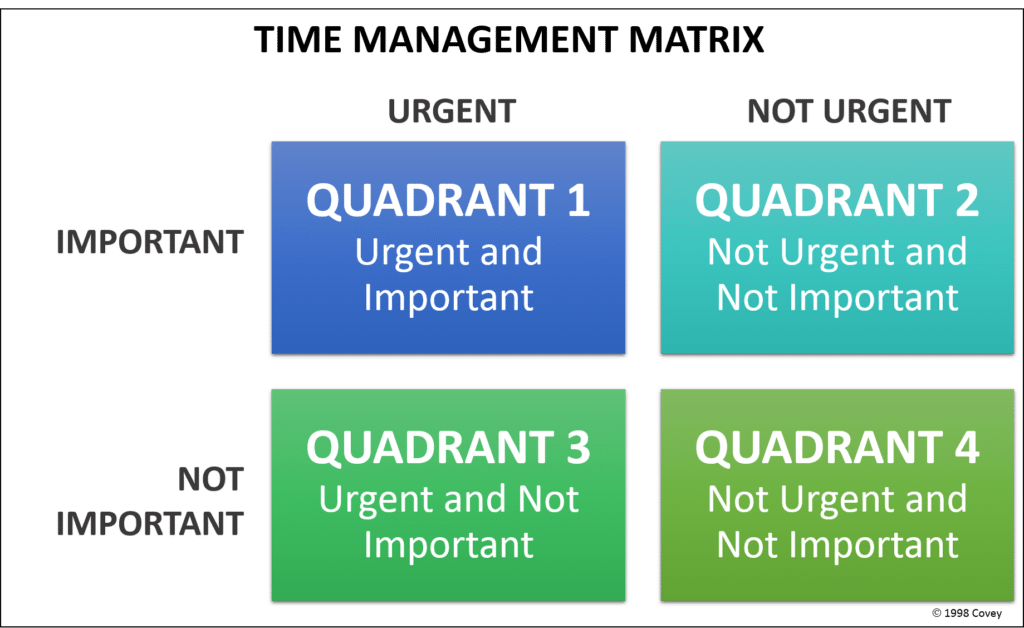 TIME MANAGEMENT MATRIX

|  | URGENT | NOT URGENT |
|---|---|---|
| IMPORTANT | QUADRANT 1 Urgent and Important | QUADRANT 2 Not Urgent and Not Important |
| NOT IMPORTANT | QUADRANT 3 Urgent and Not Important | QUADRANT 4 Not Urgent and Not Important |

© 1998 Covey